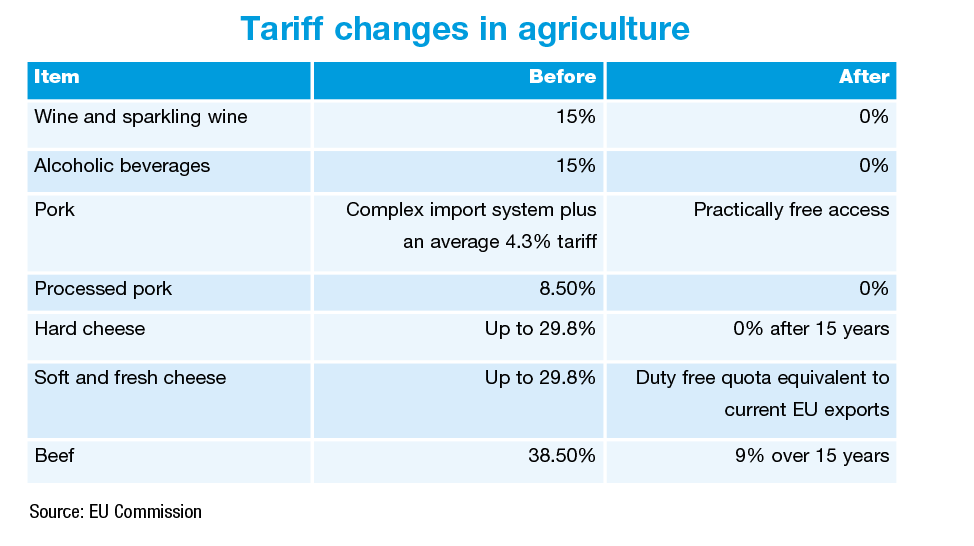 Tariff changes in agriculture

| Item | Before | After |
|---|---|---|
| Wine and sparkling wine | 15% | 0% |
| Alcoholic beverages | 15% | 0% |
| Pork | Complex import system plus an average 4.3% tariff | Practically free access |
| Processed pork | 8.50% | 0% |
| Hard cheese | Up to 29.8% | 0% after 15 years |
| Soft and fresh cheese | Up to 29.8% | Duty free quota equivalent to current EU exports |
| Beef | 38.50% | 9% over 15 years |

Source: EU Commission